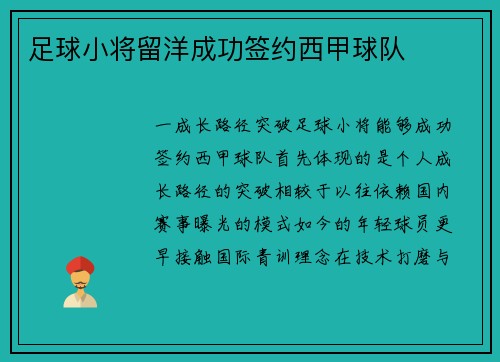 足球小将留洋成功签约西甲球队

一成长路径突破足球小将能够成功签约西甲球队首先体现的是个人成长路径的突破相较于以往依赖国内赛事曝光的模式如今的年轻球员更早接触国际青训理念在技术打磨与